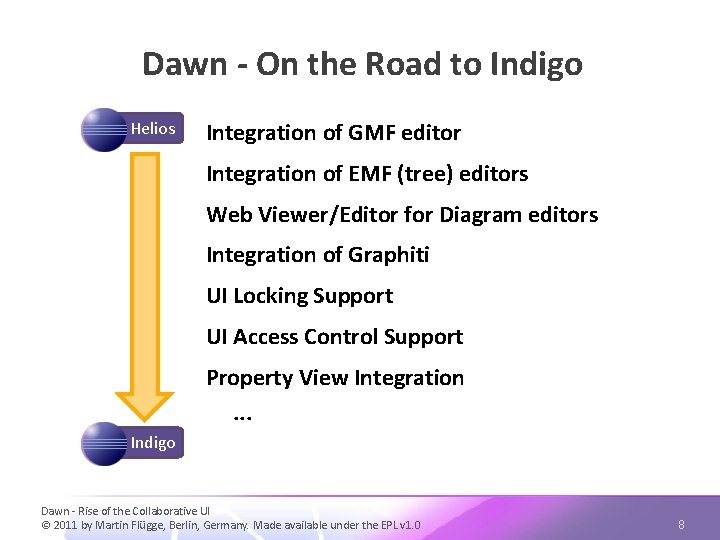 Dawn - On the Road to Indigo

Helios

Integration of GMF editor

Integration of EMF (tree) editors

Web Viewer/Editor for Diagram editors

Integration of Graphiti

UI Locking Support

UI Access Control Support

Property View Integration

...

Indigo

Dawn - Rise of the Collaborative UI
© 2011 by Martin Flügge, Berlin, Germany. Made available under the EPL v1.0

8